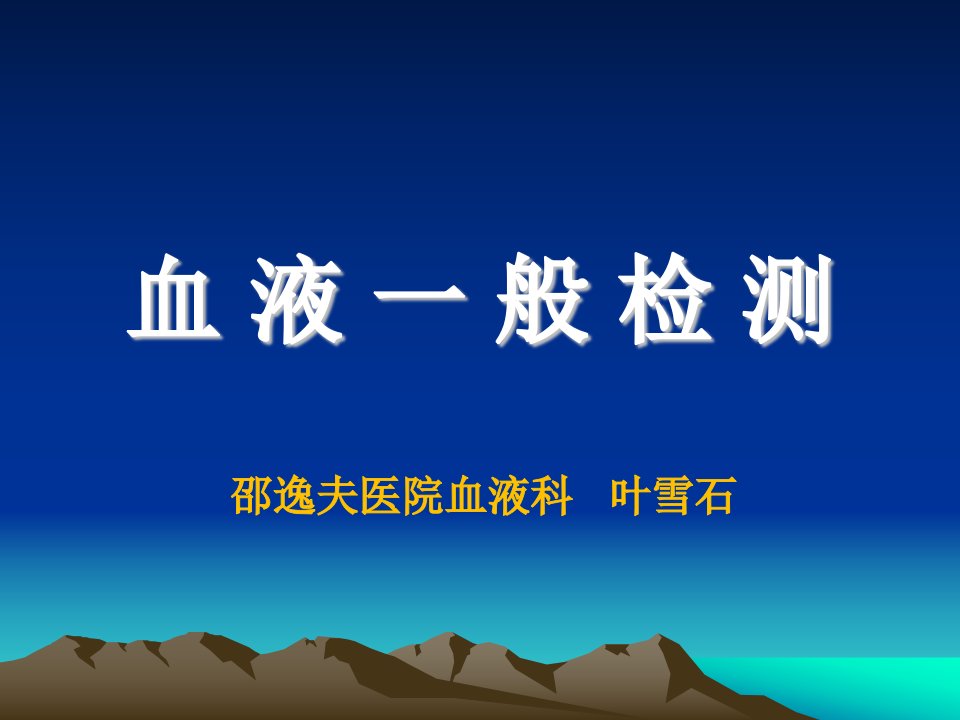 血 液 一 般 检 测

邵逸夫医院血液科 叶雪石